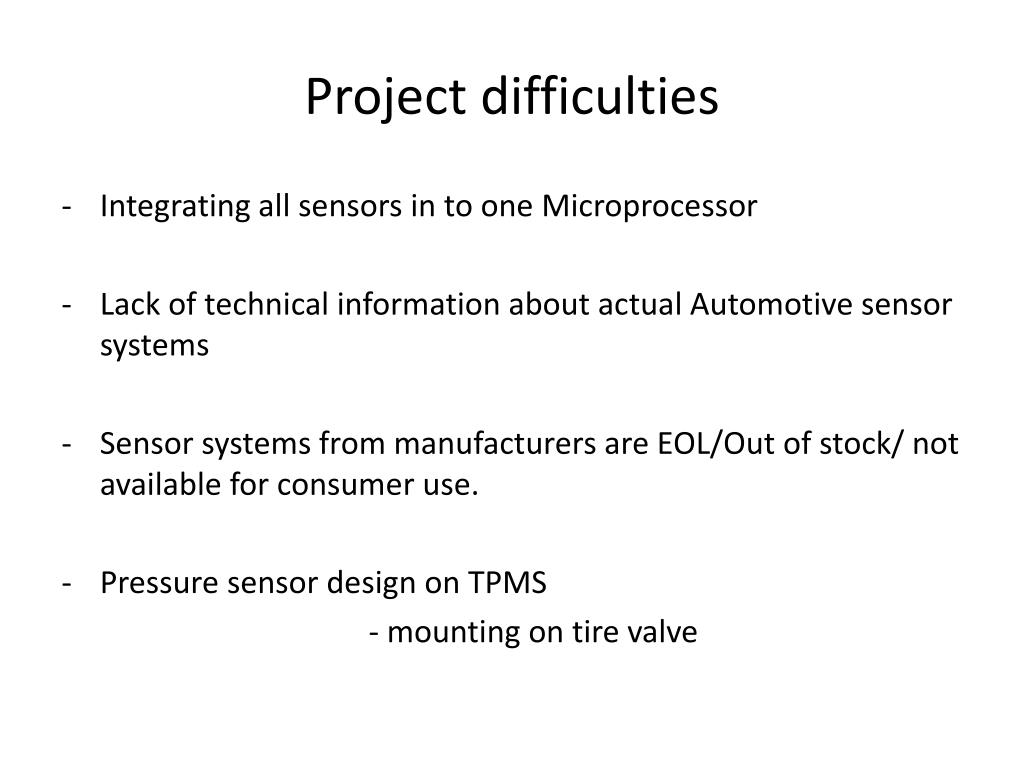 Project difficulties

- Integrating all sensors in to one Microprocessor

- Lack of technical information about actual Automotive sensor systems

- Sensor systems from manufacturers are EOL/Out of stock/ not available for consumer use.

- Pressure sensor design on TPMS
- mounting on tire valve